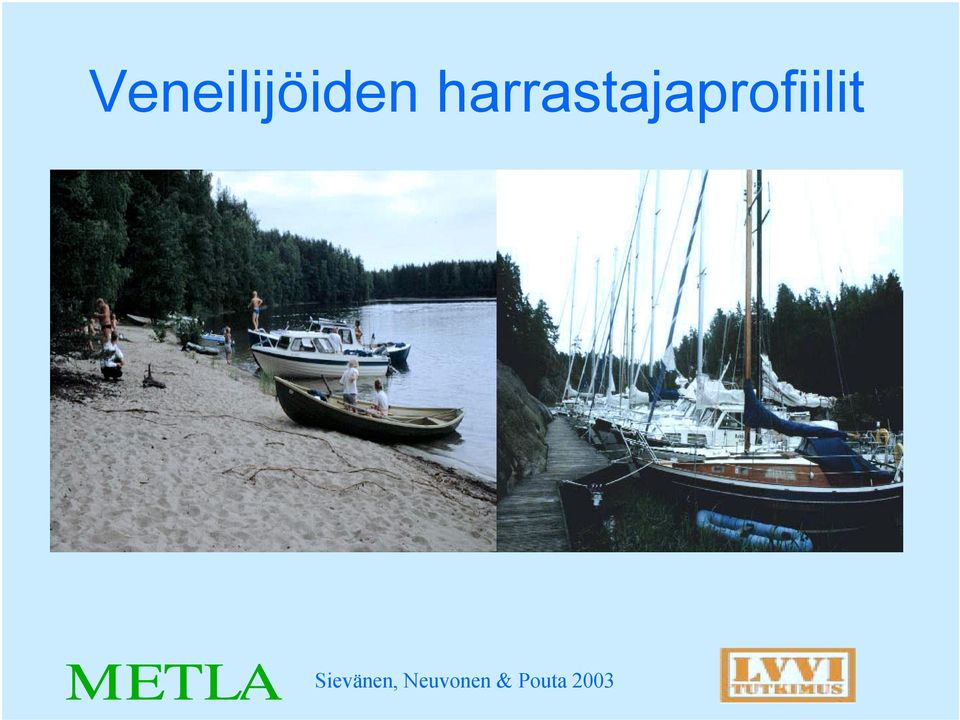 Veneilijöiden harrastajaprofiilit

METLA

Sievänen, Neuvonen & Pouta 2003

LVVI
TUTKIMUS